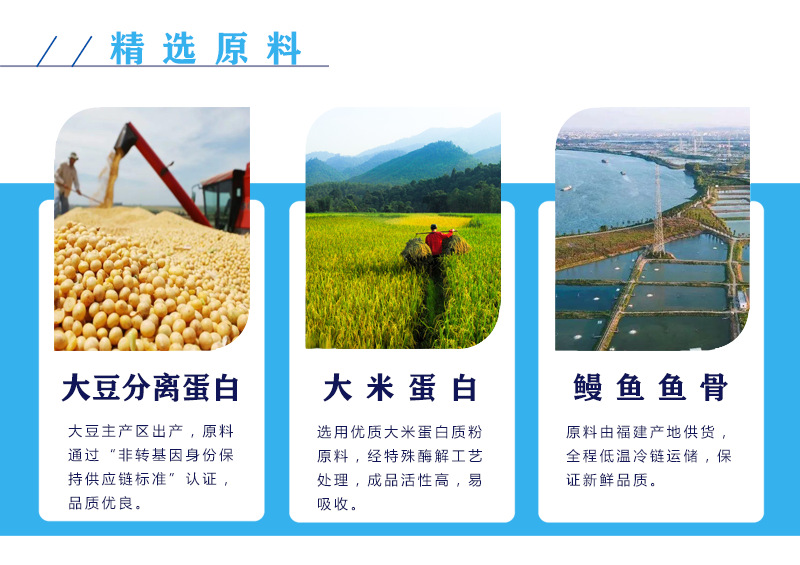 精选原料

大豆分离蛋白

大豆主产区出产，原料通过“非转基因身份保持供应链标准”认证，品质优良。

大米蛋白

选用优质大米蛋白质粉原料，经特殊酶解工艺处理，成品活性高，易吸收。

鳗鱼鱼骨

原料由福建产地供货，全程低温冷链运储，保证新鲜品质。